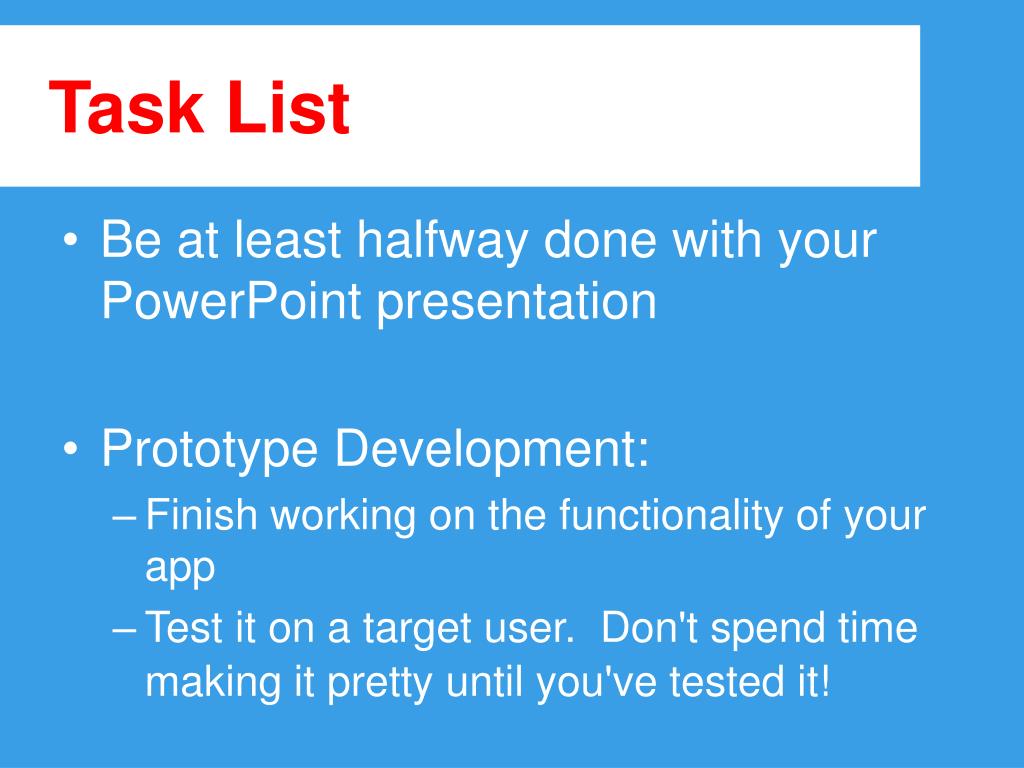 Task List

• Be at least halfway done with your PowerPoint presentation

• Prototype Development:
– Finish working on the functionality of your app
– Test it on a target user. Don't spend time making it pretty until you've tested it!